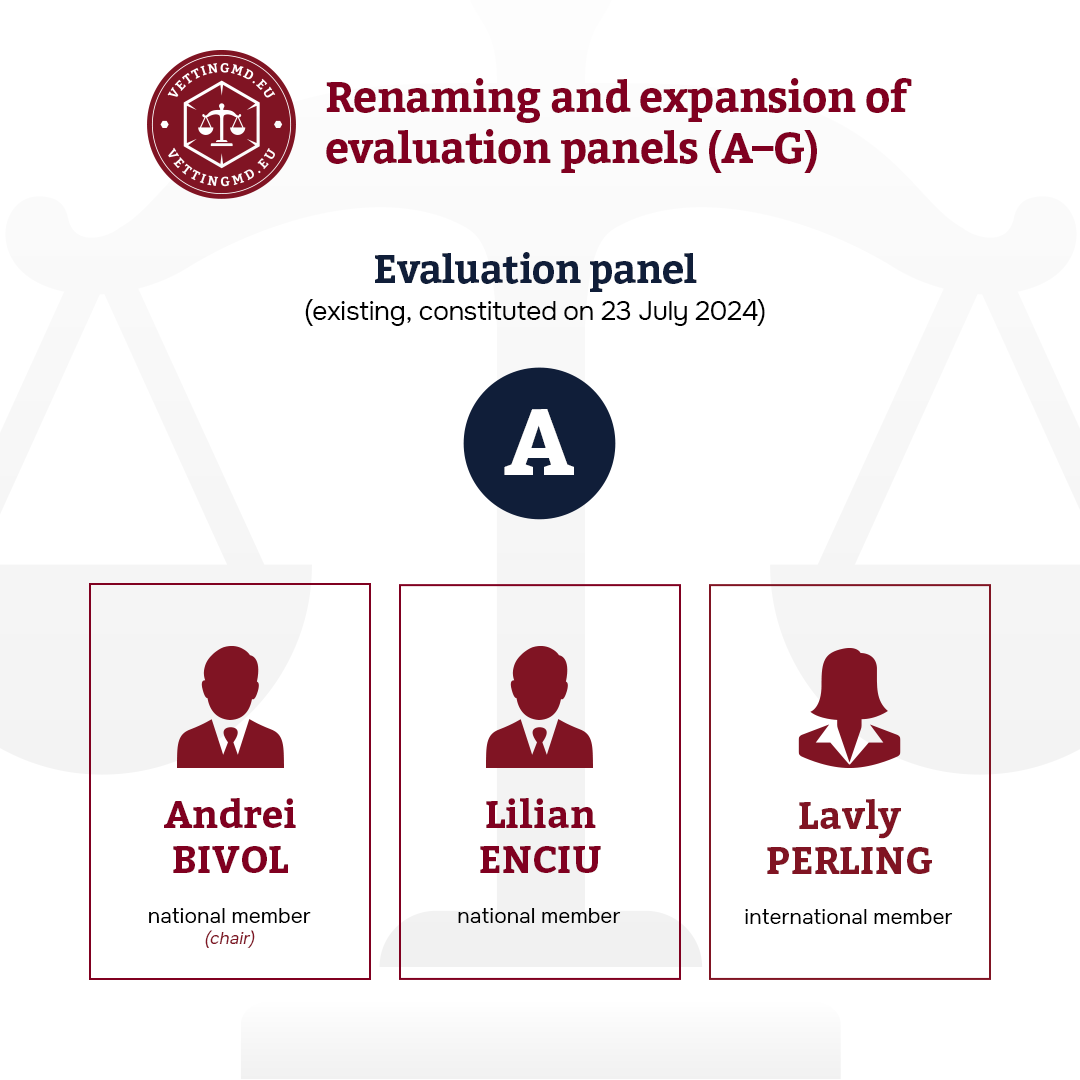 VETTINGMD.EU
VETTINGMD.EU

Renaming and expansion of evaluation panels (A–G)

Evaluation panel
(existing, constituted on 23 July 2024)

A

Andrei BIVOL
national member
(chair)

Lilian ENCIU
national member

Lavly PERLING
international member